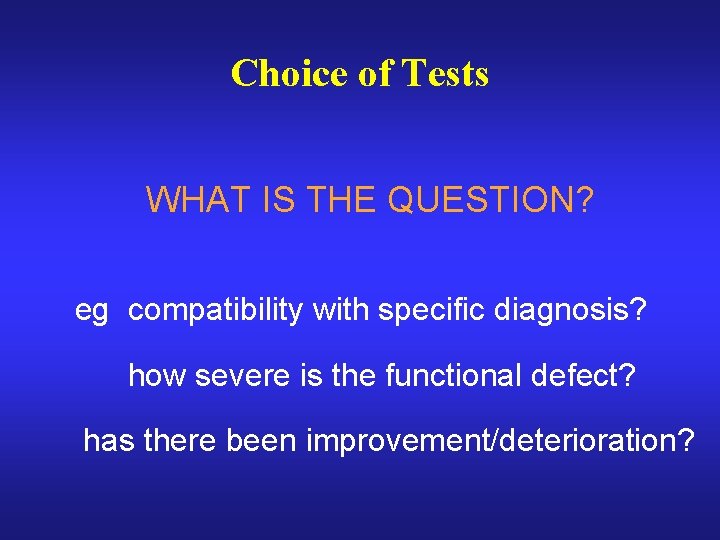 Choice of Tests

WHAT IS THE QUESTION?

eg compatibility with specific diagnosis?

how severe is the functional defect?

has there been improvement/deterioration?